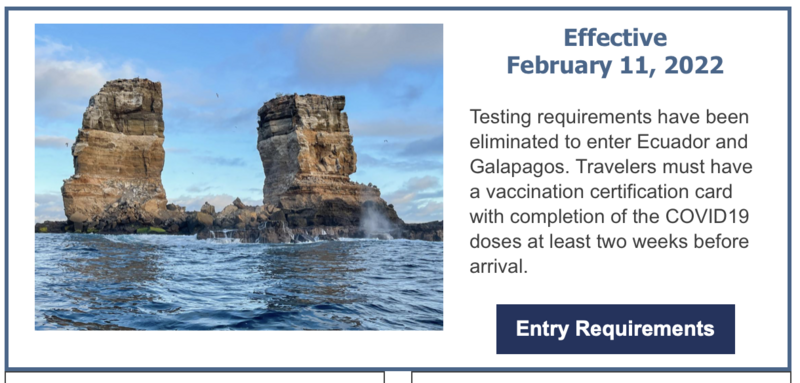 Effective
February 11, 2022

Testing requirements have been eliminated to enter Ecuador and Galapagos. Travelers must have a vaccination certification card with completion of the COVID19 doses at least two weeks before arrival.

Entry Requirements